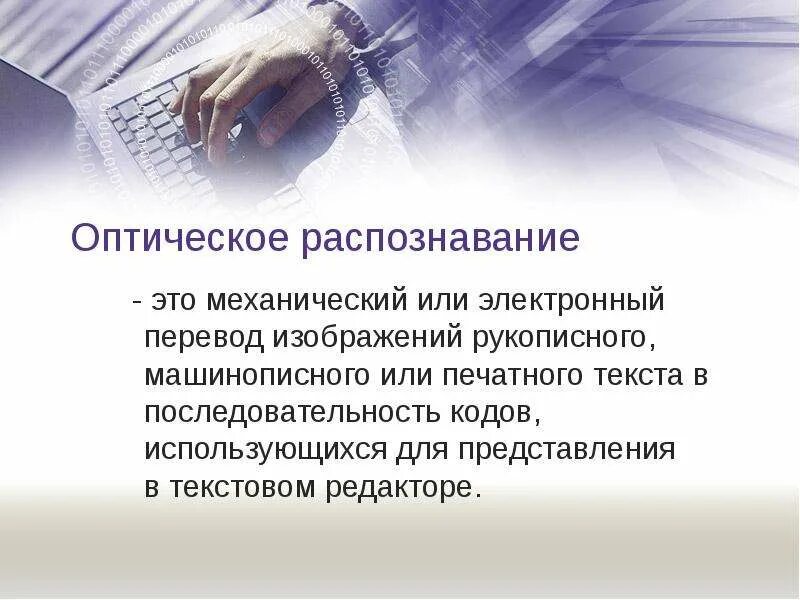 Оптическое распознавание

- это механический или электронный перевод изображений рукописного, машинописного или печатного текста в последовательность кодов, использующихся для представления в текстовом редакторе.